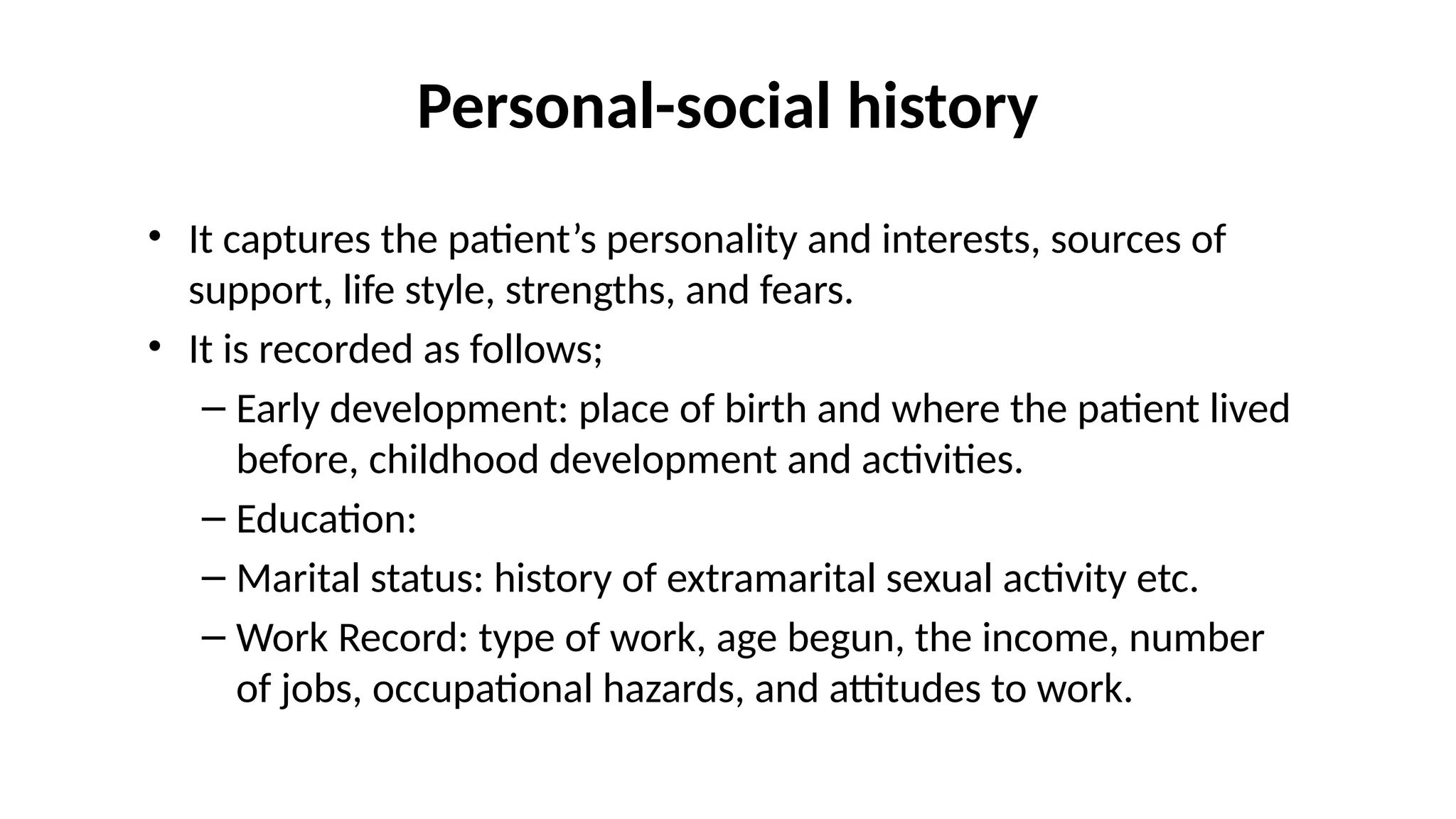 Personal-social history

• It captures the patient’s personality and interests, sources of support, life style, strengths, and fears.
• It is recorded as follows;
– Early development: place of birth and where the patient lived before, childhood development and activities.
– Education:
– Marital status: history of extramarital sexual activity etc.
– Work Record: type of work, age begun, the income, number of jobs, occupational hazards, and attitudes to work.